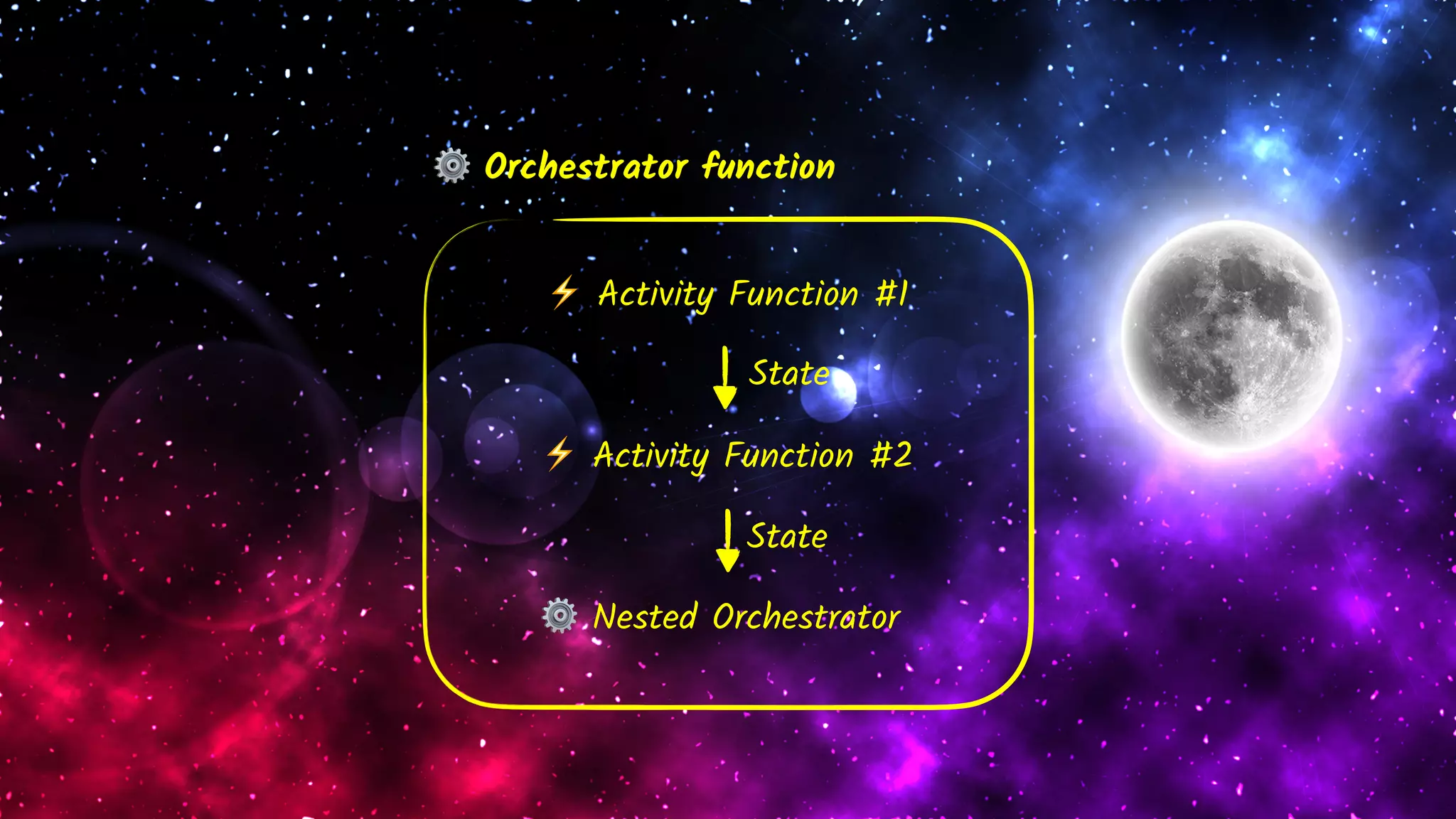 Orchestrator function

Activity Function #1

State

Activity Function #2

State

Nested Orchestrator